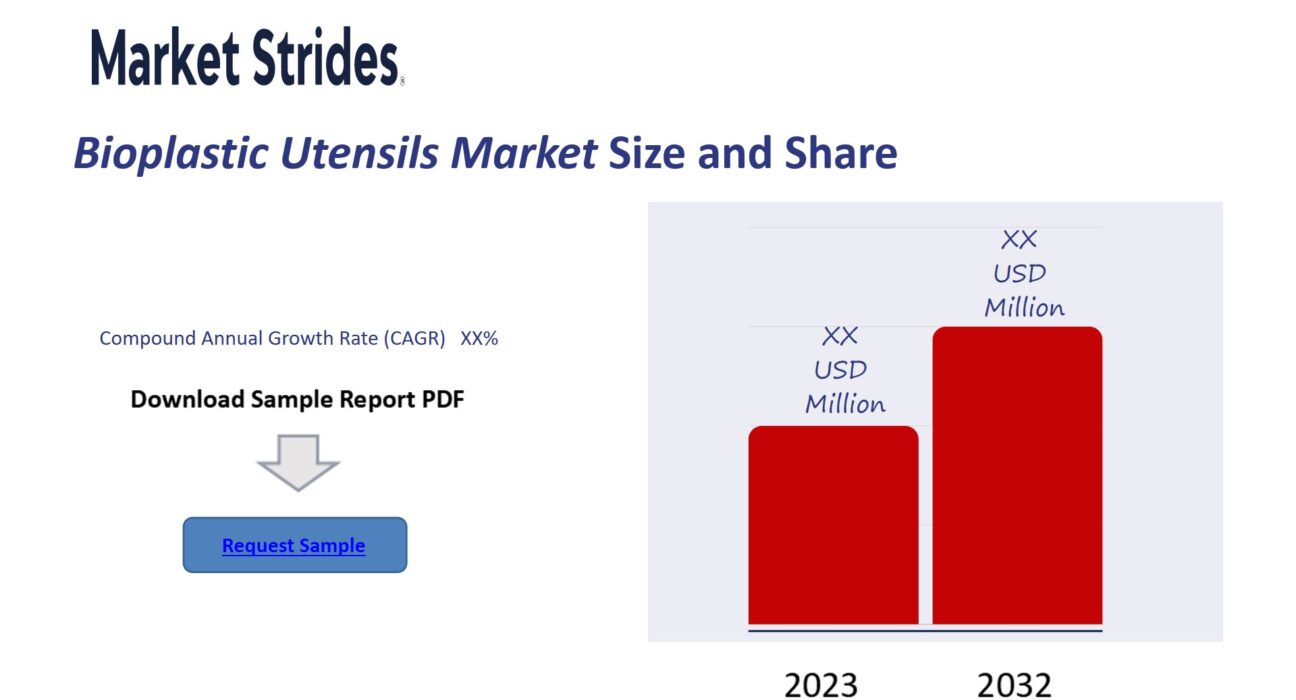 Market Strides

Bioplastic Utensils Market Size and Share

Compound Annual Growth Rate (CAGR) XX%

Download Sample Report PDF

Request Sample

XX USD Million

XX USD Million

2023

2032